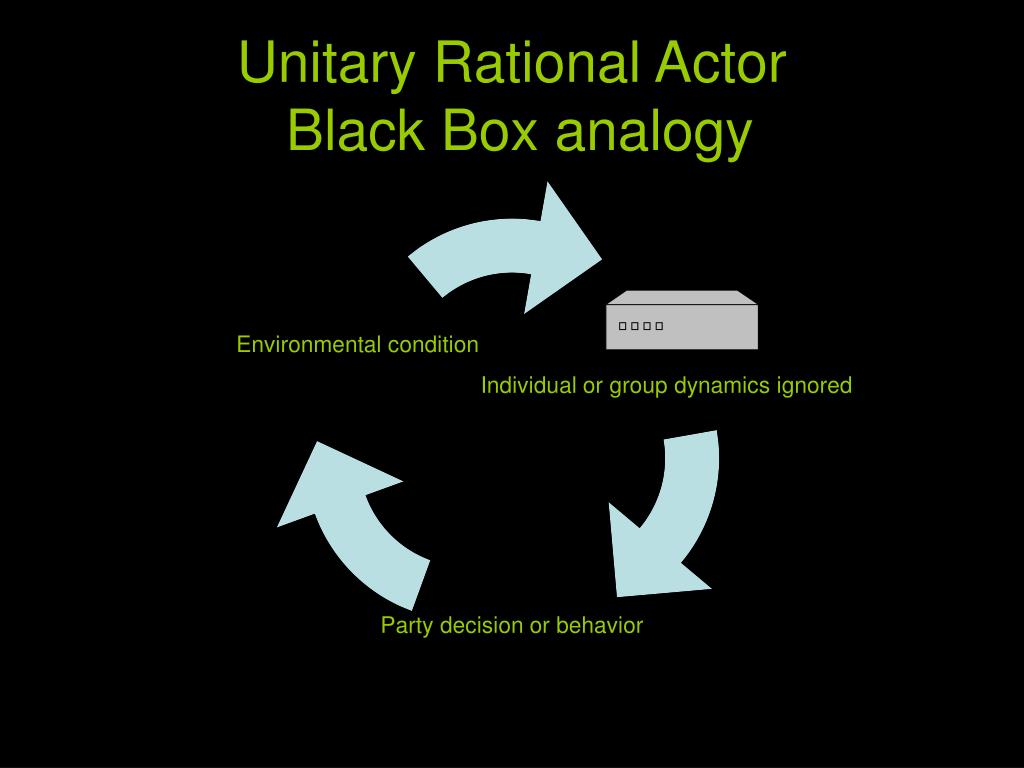 Unitary Rational Actor
Black Box analogy

Environmental condition

Individual or group dynamics ignored

Party decision or behavior